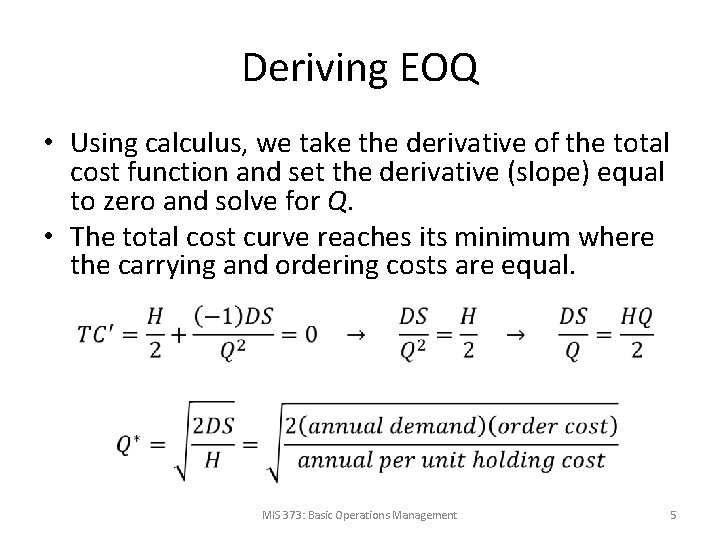 Deriving EOQ

• Using calculus, we take the derivative of the total cost function and set the derivative (slope) equal to zero and solve for $Q$.

• The total cost curve reaches its minimum where the carrying and ordering costs are equal.

$TC' = \frac{H}{2} + \frac{(-1)DS}{Q^2} = 0 \quad \rightarrow \quad \frac{DS}{Q^2} = \frac{H}{2} \quad \rightarrow \quad \frac{DS}{Q} = \frac{HQ}{2}$

$Q^* = \sqrt{\frac{2DS}{H}} = \sqrt{\frac{2(annual\ demand)(order\ cost)}{annual\ per\ unit\ holding\ cost}}$

MIS 373: Basic Operations Management

5